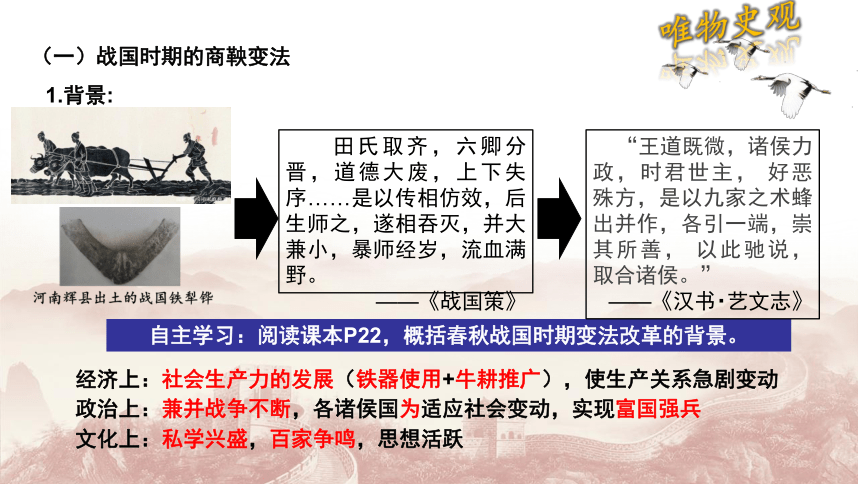 唯物史观

（一）战国时期的商鞅变法

1.背景:

河南辉县出土的战国铁犁铧

田氏取齐，六卿分晋，道德大废，上下失序……是以传相仿效，后生师之，遂相吞灭，并大兼小，暴师经岁，流血满野。

——《战国策》

“王道既微，诸侯力政，时君世主，好恶殊方，是以九家之术蜂出并作，各引一端，崇其所善，以此驰说，取合诸侯。”

——《汉书·艺文志》

自主学习：阅读课本P22，概括春秋战国时期变法改革的背景。

经济上：社会生产力的发展（铁器使用+牛耕推广），使生产关系急剧变动

政治上：兼并战争不断，各诸侯国为适应社会变动，实现富国强兵

文化上：私学兴盛，百家争鸣，思想活跃